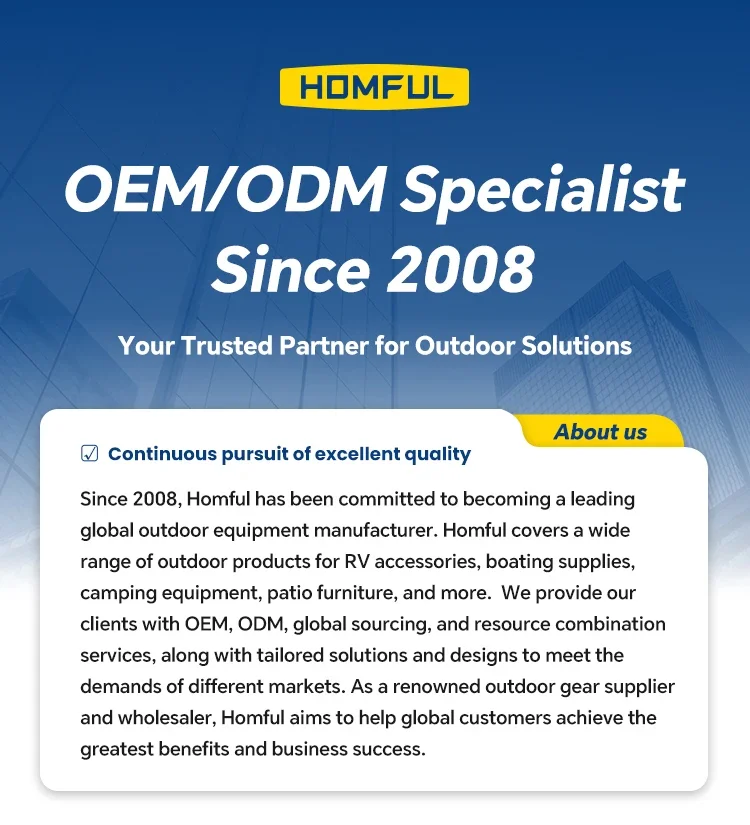 HOMFUL

OEM/ODM Specialist Since 2008

Your Trusted Partner for Outdoor Solutions

About us

☑ Continuous pursuit of excellent quality

Since 2008, Homful has been committed to becoming a leading global outdoor equipment manufacturer. Homful covers a wide range of outdoor products for RV accessories, boating supplies, camping equipment, patio furniture, and more. We provide our clients with OEM, ODM, global sourcing, and resource combination services, along with tailored solutions and designs to meet the demands of different markets. As a renowned outdoor gear supplier and wholesaler, Homful aims to help global customers achieve the greatest benefits and business success.